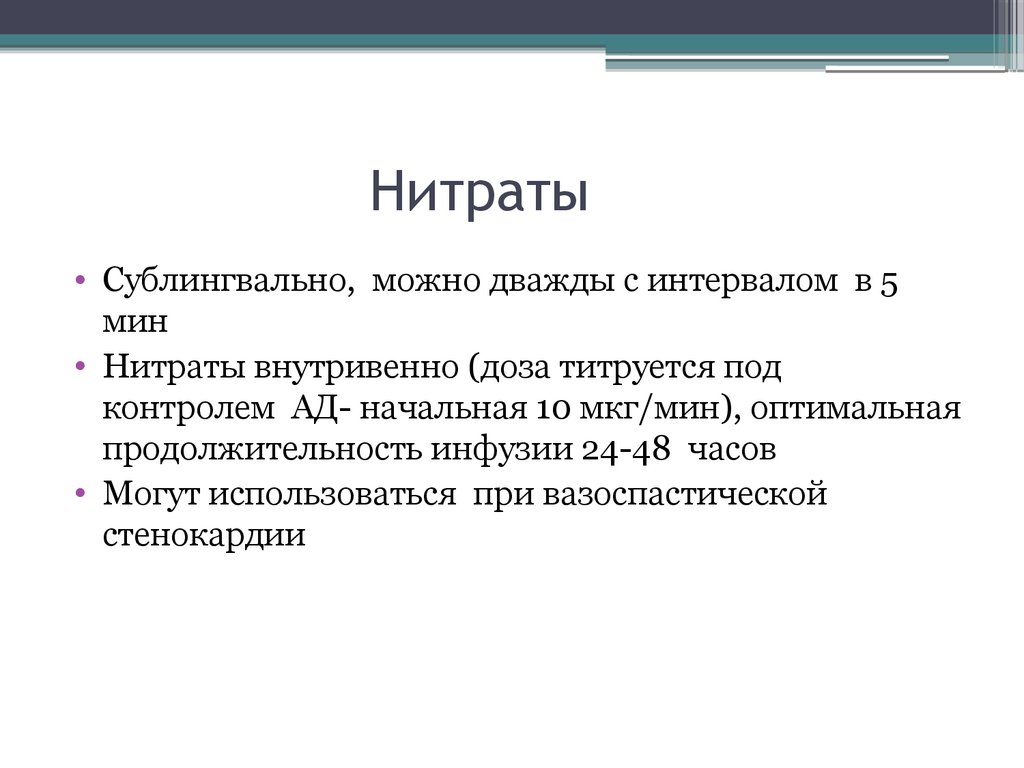 Нитраты

• Сублингвально, можно дважды с интервалом в 5 мин
• Нитраты внутривенно (доза титруется под контролем АД- начальная 10 мкг/мин), оптимальная продолжительность инфузии 24-48 часов
• Могут использоваться при вазоспастической стенокардии